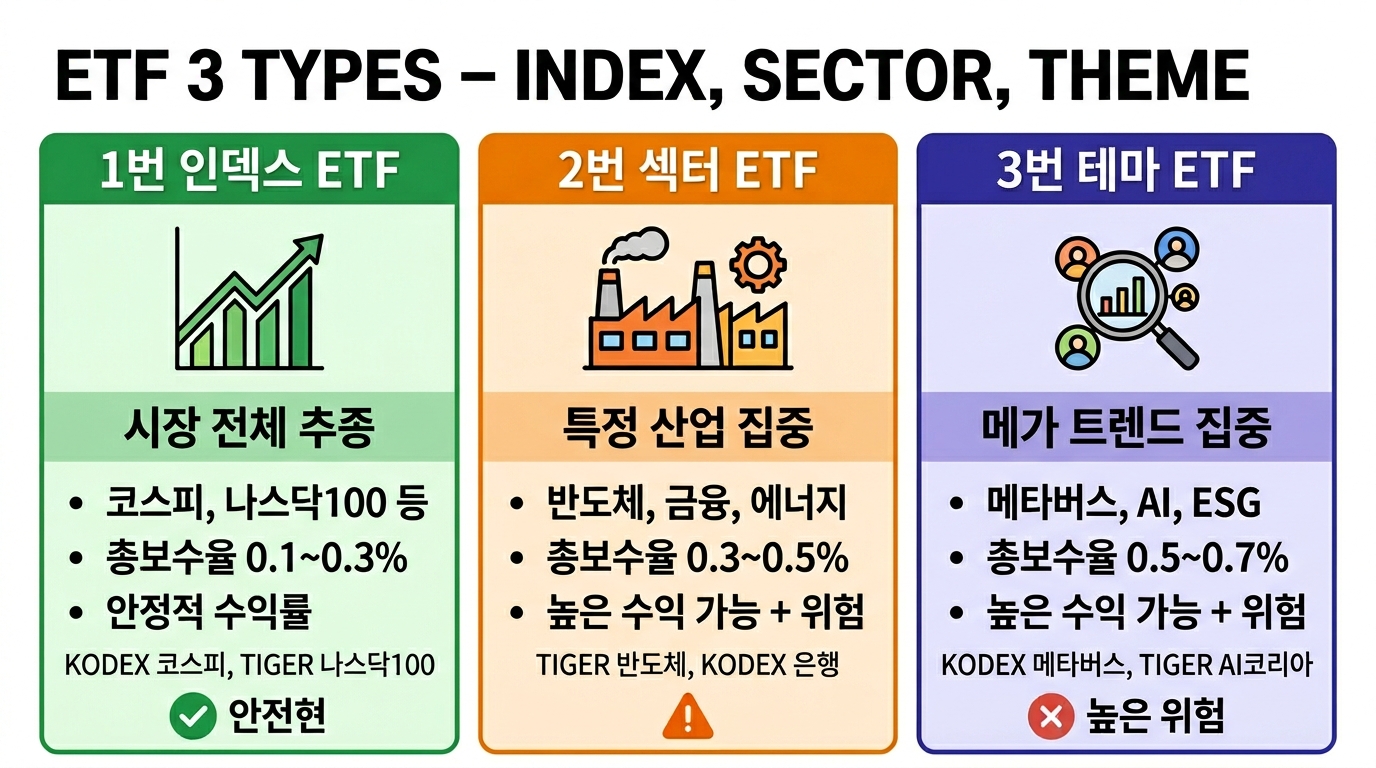 ETF 3 TYPES – INDEX, SECTOR, THEME

1번 인덱스 ETF

시장 전체 추종

• 코스피, 나스닥100 등
• 총보수율 0.1~0.3%
• 안정적 수익률

KODEX 코스피, TIGER 나스닥100

안전현

2번 섹터 ETF

특정 산업 집중

• 반도체, 금융, 에너지
• 총보수율 0.3~0.5%
• 높은 수익 가능 + 위험

TIGER 반도체, KODEX 은행

3번 테마 ETF

메가 트렌드 집중

• 메타버스, AI, ESG
• 총보수율 0.5~0.7%
• 높은 수익 가능 + 위험

KODEX 메타버스, TIGER AI코리아

높은 위험